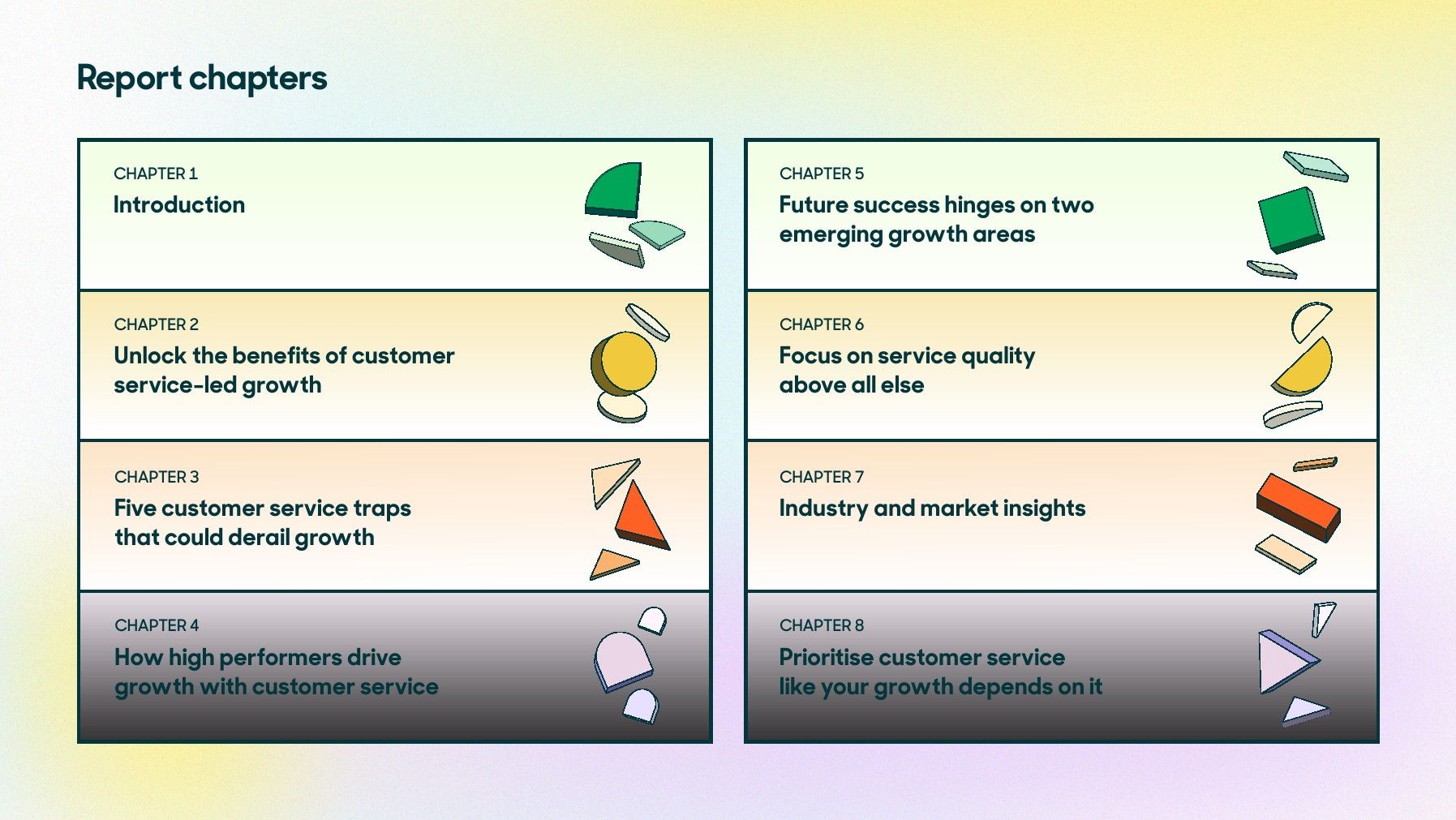 Report chapters

CHAPTER 1
Introduction

CHAPTER 2
Unlock the benefits of customer service-led growth

CHAPTER 3
Five customer service traps that could derail growth

CHAPTER 4
How high performers drive growth with customer service

CHAPTER 5
Future success hinges on two emerging growth areas

CHAPTER 6
Focus on service quality above all else

CHAPTER 7
Industry and market insights

CHAPTER 8
Prioritise customer service like your growth depends on it